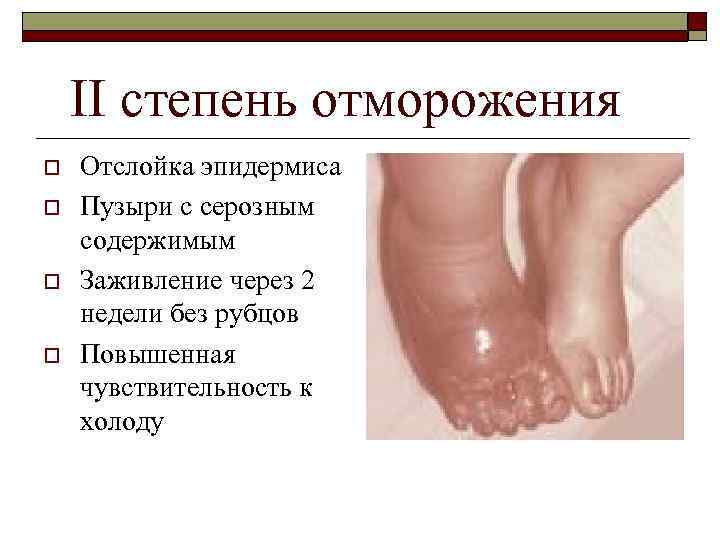 II степень отморожения

Отслойка эпидермиса

Пузыри с серозным содержимым

Заживление через 2 недели без рубцов

Повышенная чувствительность к холоду